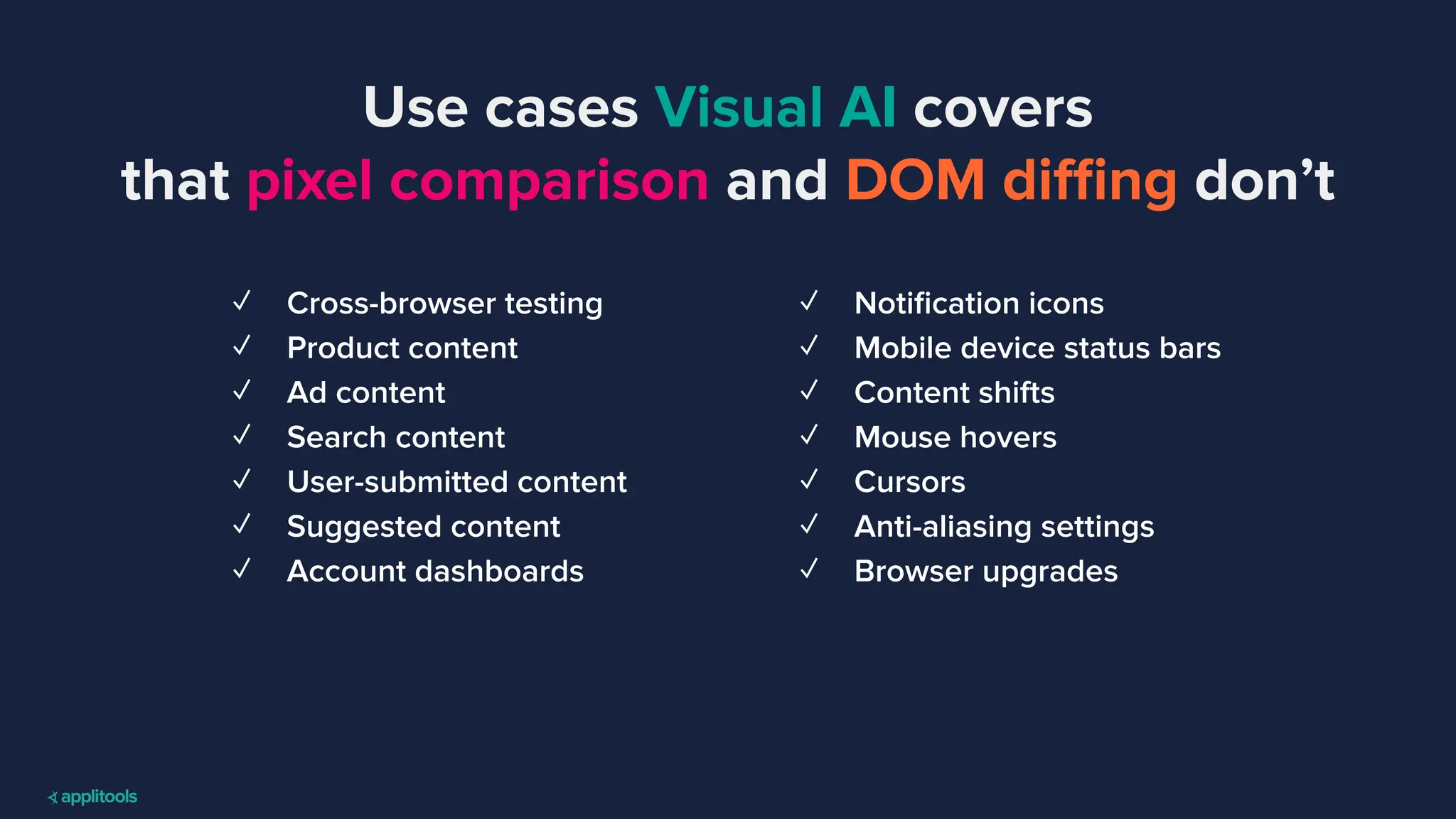 Use cases Visual AI covers that pixel comparison and DOM diffing don't

✓ Cross-browser testing
✓ Product content
✓ Ad content
✓ Search content
✓ User-submitted content
✓ Suggested content
✓ Account dashboards

✓ Notification icons
✓ Mobile device status bars
✓ Content shifts
✓ Mouse hovers
✓ Cursors
✓ Anti-aliasing settings
✓ Browser upgrades

applitools